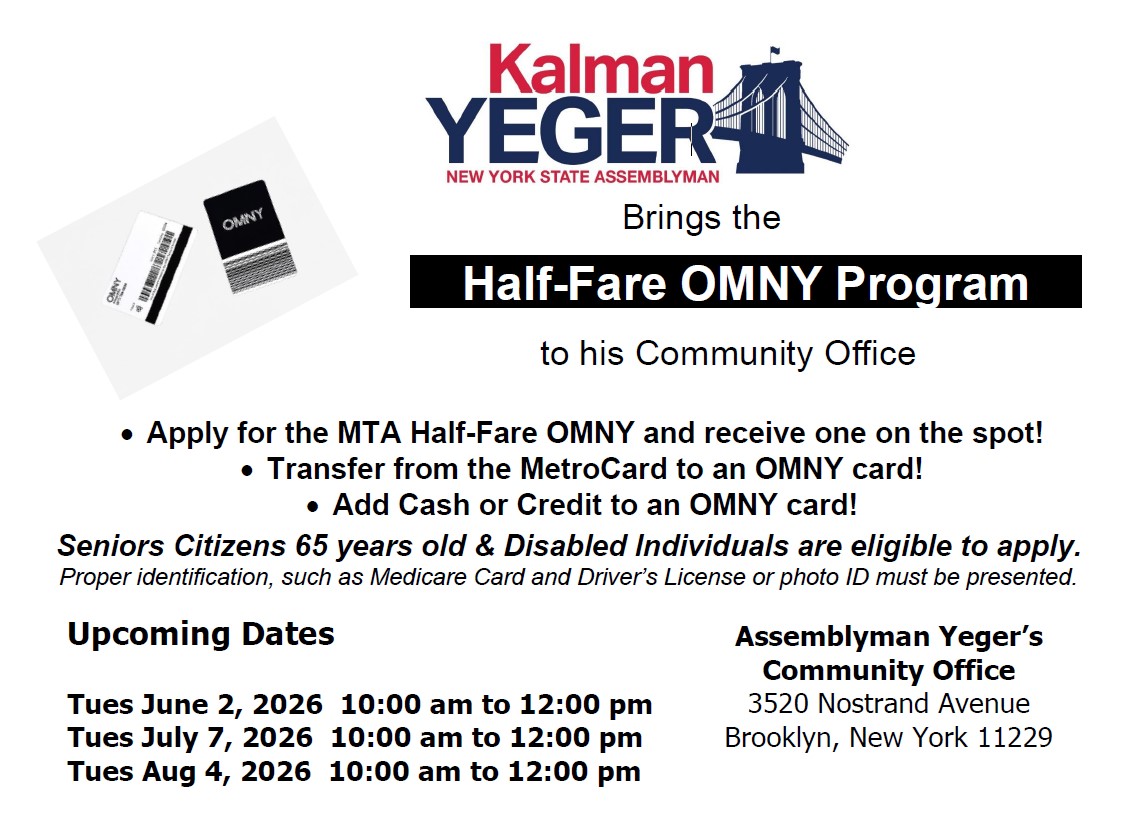 Kalman
YEGER
NEW YORK STATE ASSEMBLYMAN

OMNY

OMNY

Brings the

Half-Fare OMNY Program

to his Community Office

• Apply for the MTA Half-Fare OMNY and receive one on the spot!
• Transfer from the MetroCard to an OMNY card!
• Add Cash or Credit to an OMNY card!

Seniors Citizens 65 years old & Disabled Individuals are eligible to apply.
Proper identification, such as Medicare Card and Driver's License or photo ID must be presented.

Upcoming Dates

Tues June 2, 2026 10:00 am to 12:00 pm
Tues July 7, 2026 10:00 am to 12:00 pm
Tues Aug 4, 2026 10:00 am to 12:00 pm

Assemblyman Yeger's
Community Office
3520 Nostrand Avenue
Brooklyn, New York 11229